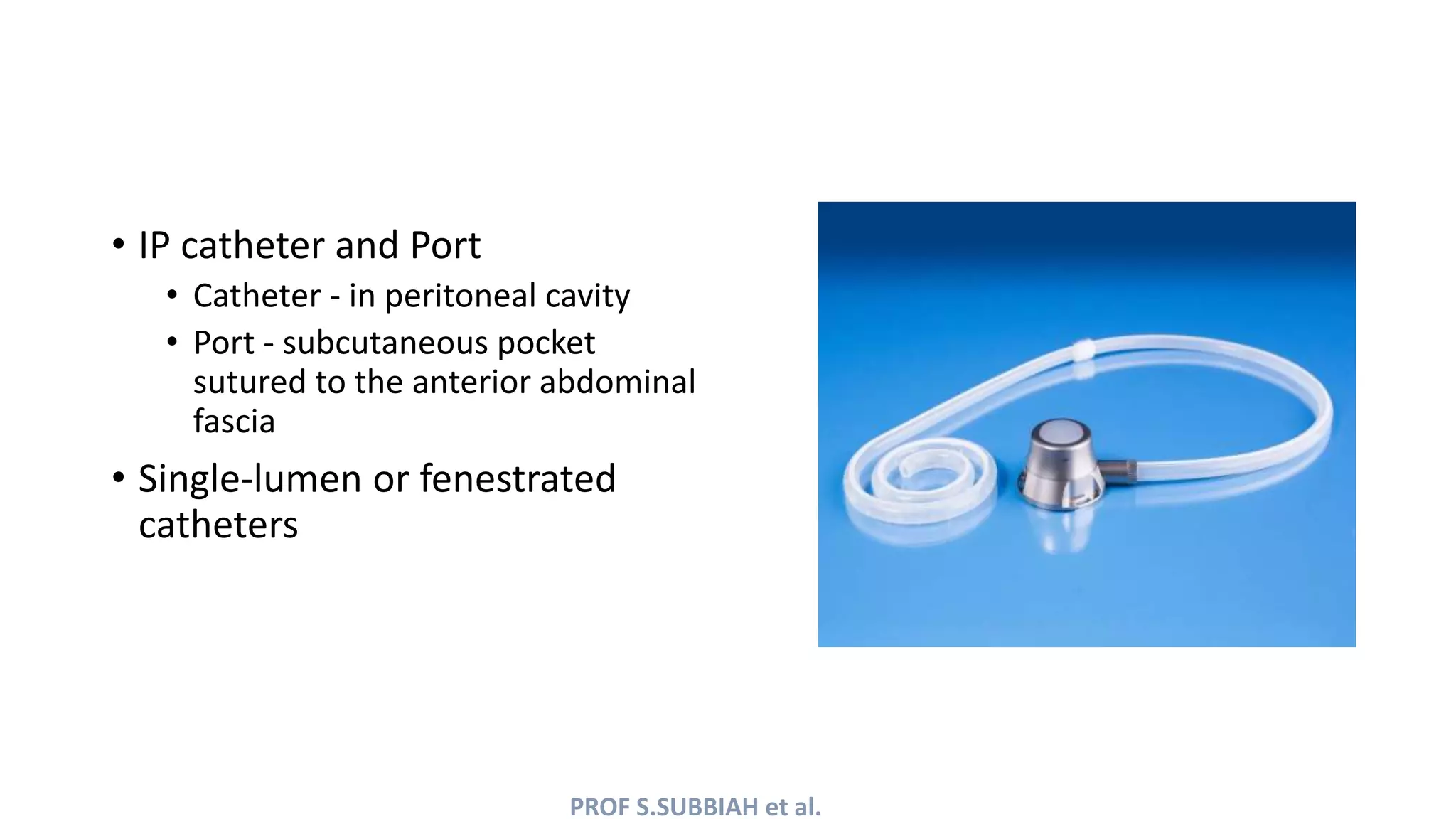 • IP catheter and Port
  • Catheter - in peritoneal cavity
  • Port - subcutaneous pocket sutured to the anterior abdominal fascia
• Single-lumen or fenestrated catheters

PROF S.SUBBIAH et al.